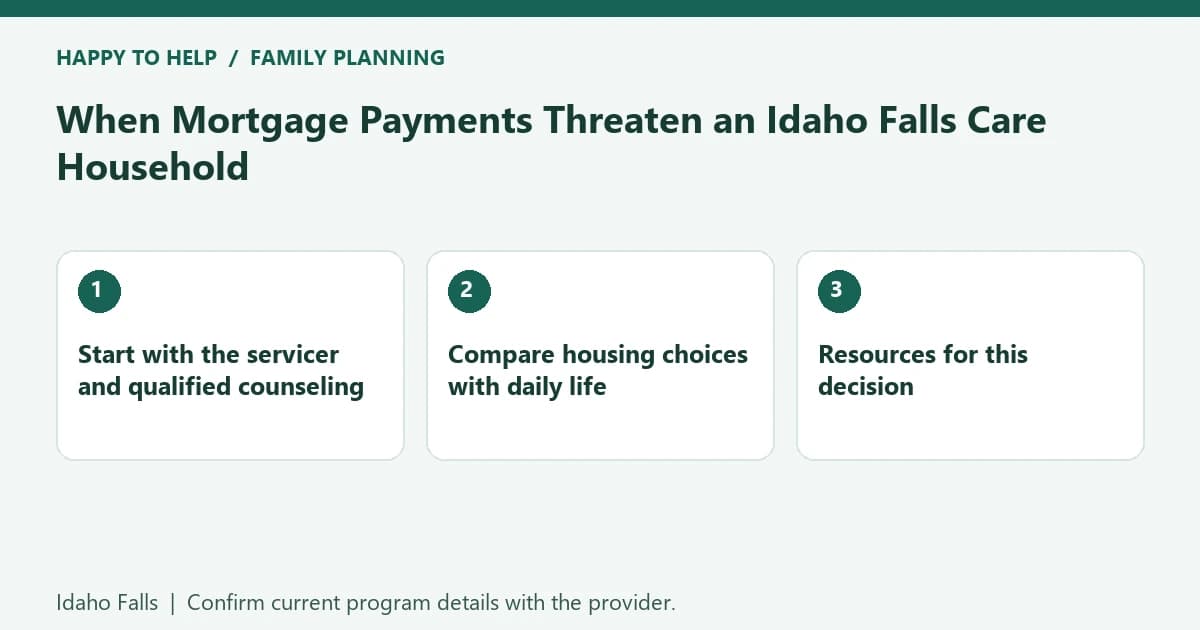 HAPPY TO HELP / FAMILY PLANNING

When Mortgage Payments Threaten an Idaho Falls Care Household

1

Start with the servicer and qualified counseling

2

Compare housing choices with daily life

3

Resources for this decision

Idaho Falls | Confirm current program details with the provider.